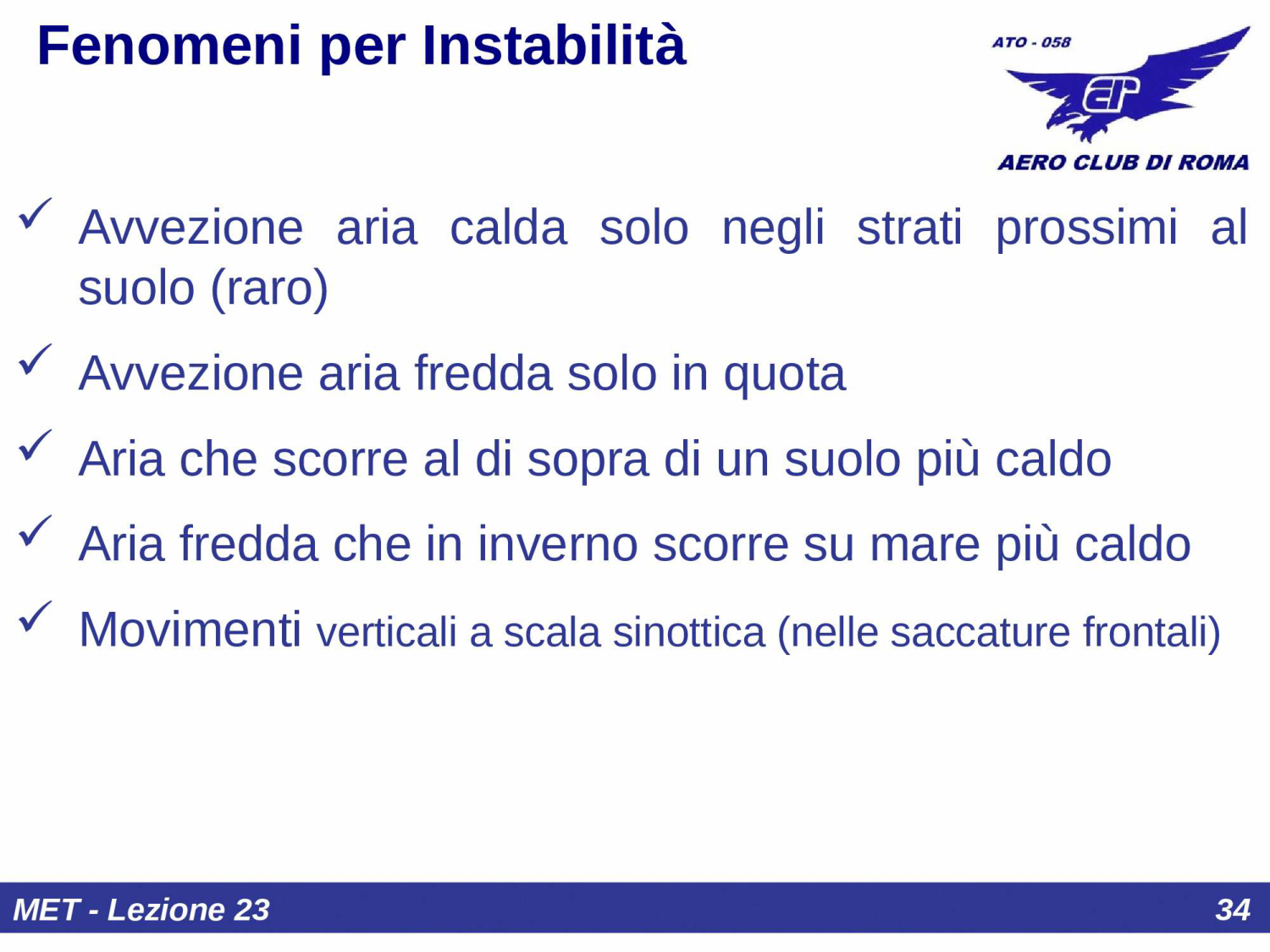 Fenomeni per Instabilità

ATO - 058

AERO CLUB DI ROMA

✓ Avvezione aria calda solo negli strati prossimi al suolo (raro)

✓ Avvezione aria fredda solo in quota

✓ Aria che scorre al di sopra di un suolo più caldo

✓ Aria fredda che in inverno scorre su mare più caldo

✓ Movimenti verticali a scala sinottica (nelle saccature frontali)

MET - Lezione 23

34